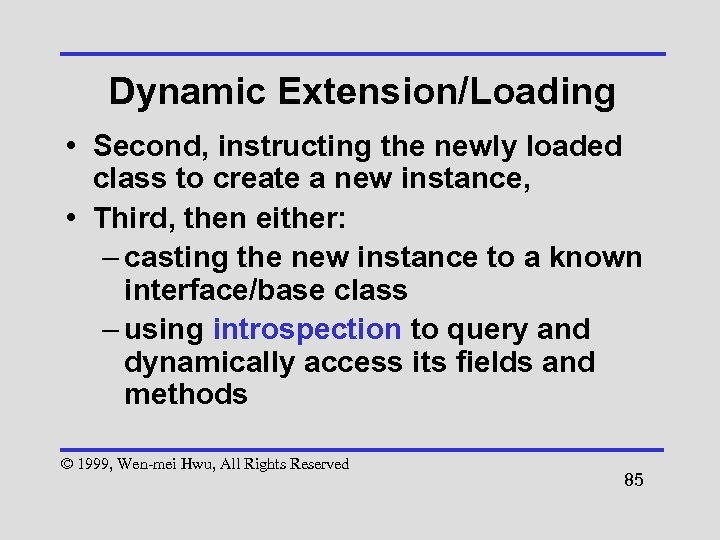 Dynamic Extension/Loading

• Second, instructing the newly loaded class to create a new instance,

• Third, then either:

– casting the new instance to a known interface/base class

– using introspection to query and dynamically access its fields and methods

© 1999, Wen-mei Hwu, All Rights Reserved

85